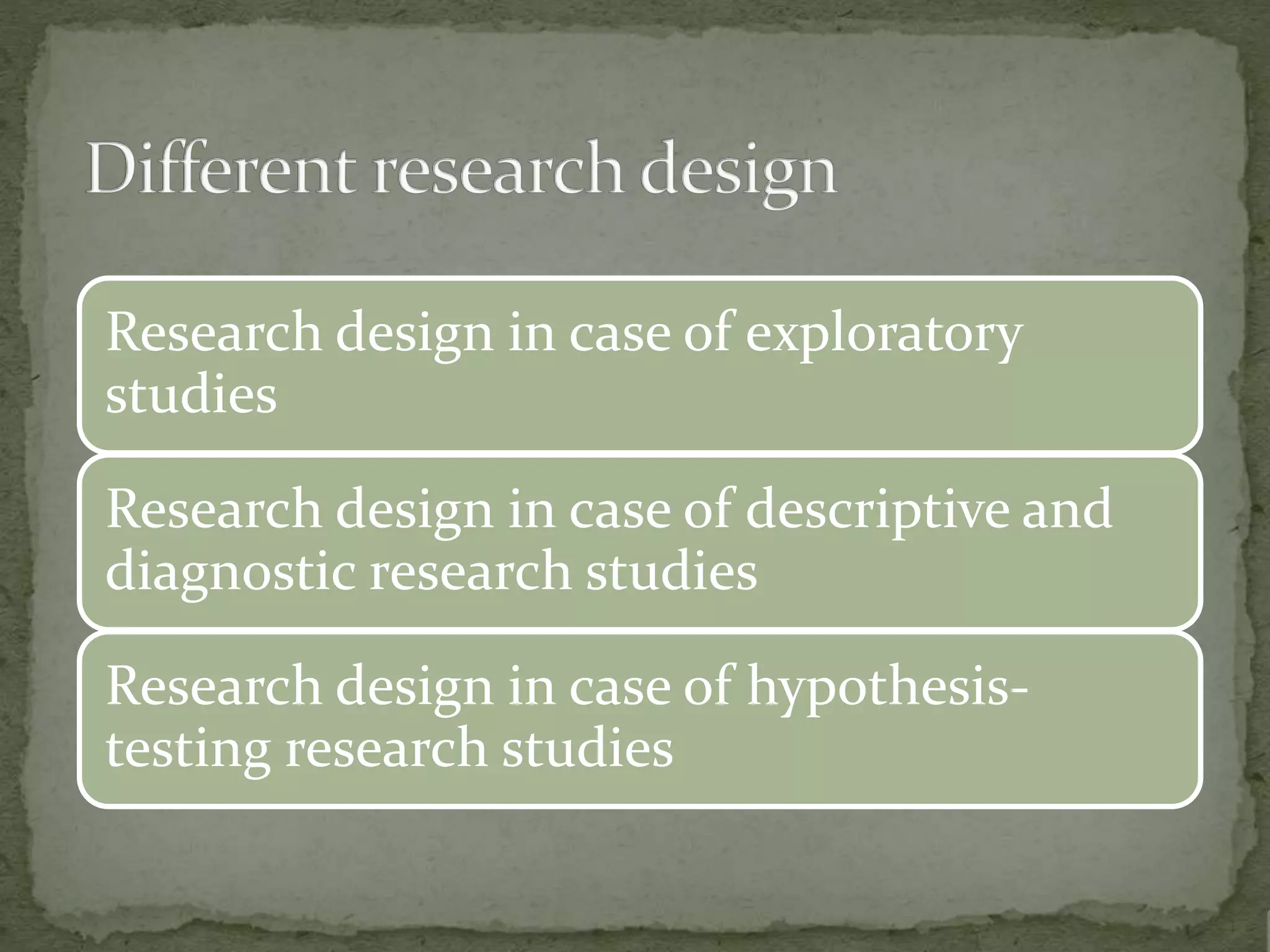 Different research design

Research design in case of exploratory studies

Research design in case of descriptive and diagnostic research studies

Research design in case of hypothesis-testing research studies